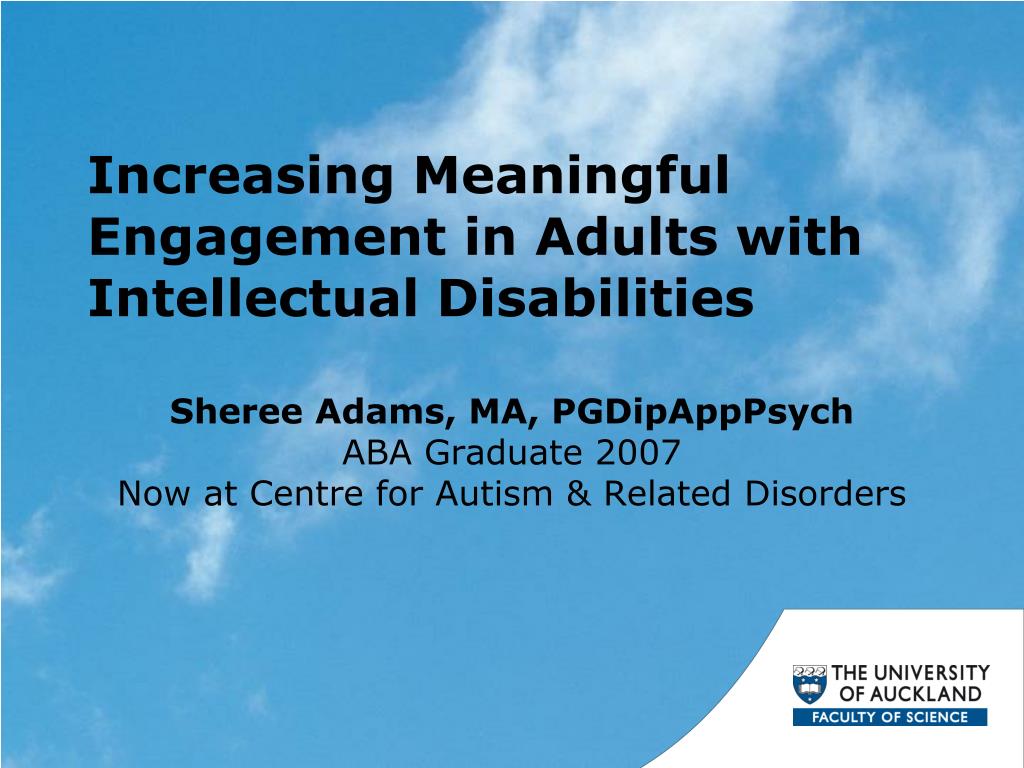 Increasing Meaningful Engagement in Adults with Intellectual Disabilities

Sheree Adams, MA, PGDipAppPsych
ABA Graduate 2007
Now at Centre for Autism & Related Disorders

THE UNIVERSITY OF AUCKLAND
FACULTY OF SCIENCE